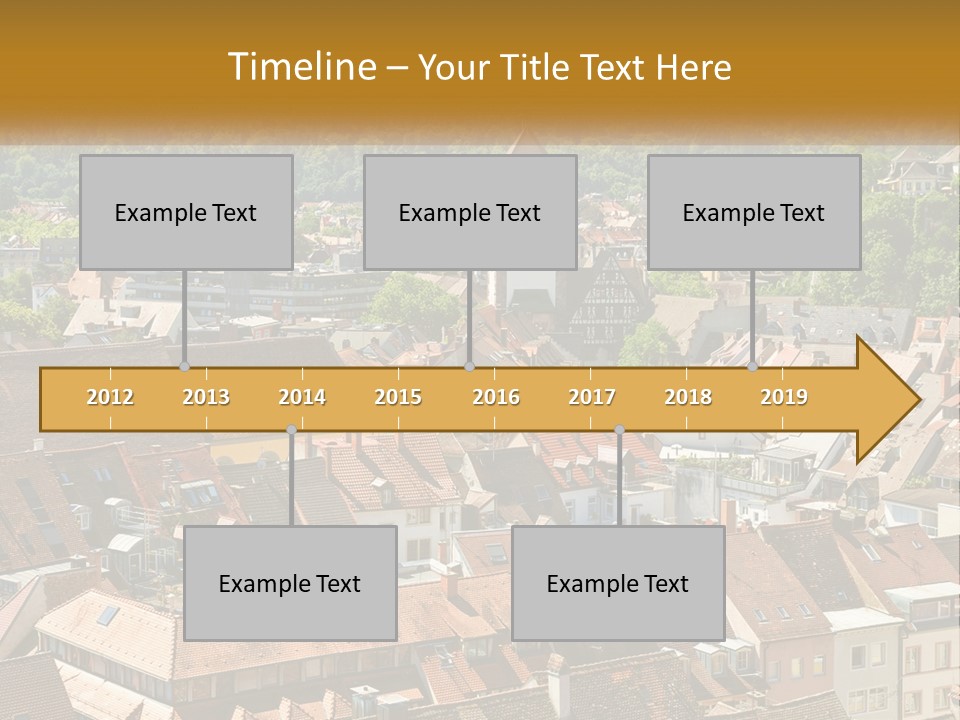 Timeline – Your Title Text Here

Example Text

Example Text

Example Text

2012 2013 2014 2015 2016 2017 2018 2019

Example Text

Example Text